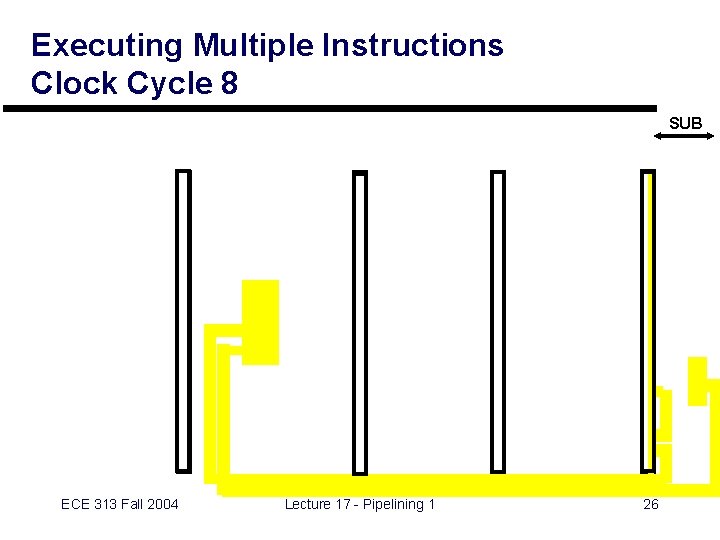 Executing Multiple Instructions
Clock Cycle 8

SUB

ECE 313 Fall 2004

Lecture 17 - Pipelining 1

26